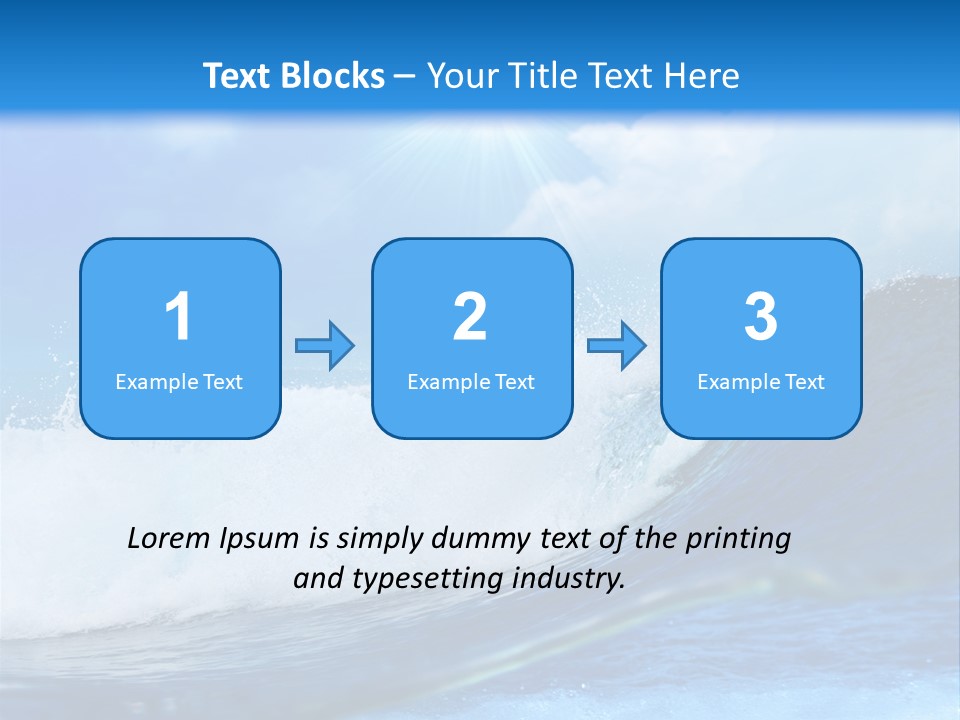 Text Blocks – Your Title Text Here

1
Example Text

2
Example Text

3
Example Text

Lorem Ipsum is simply dummy text of the printing and typesetting industry.